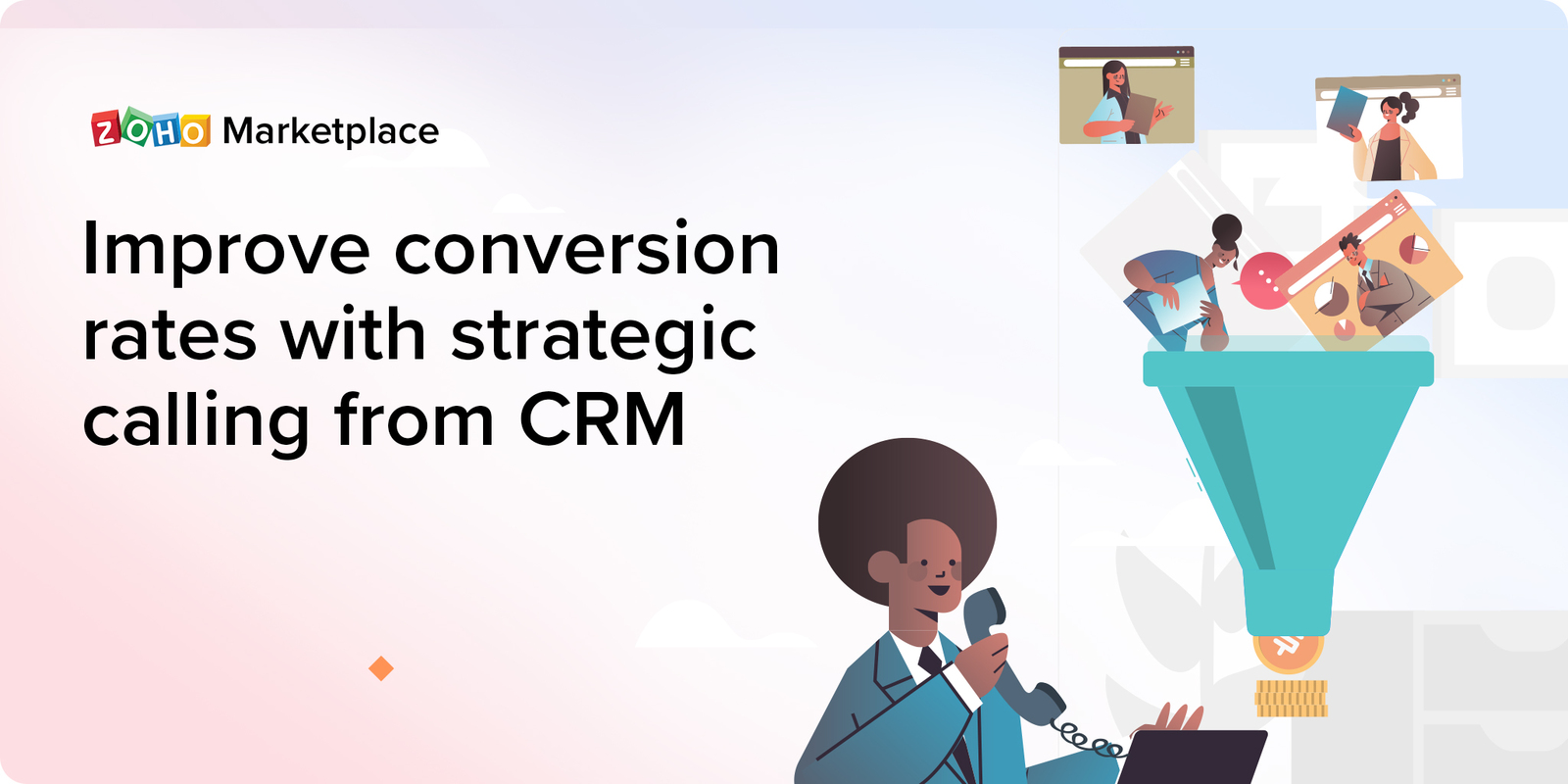 ZOHO Marketplace

Improve conversion rates with strategic calling from CRM